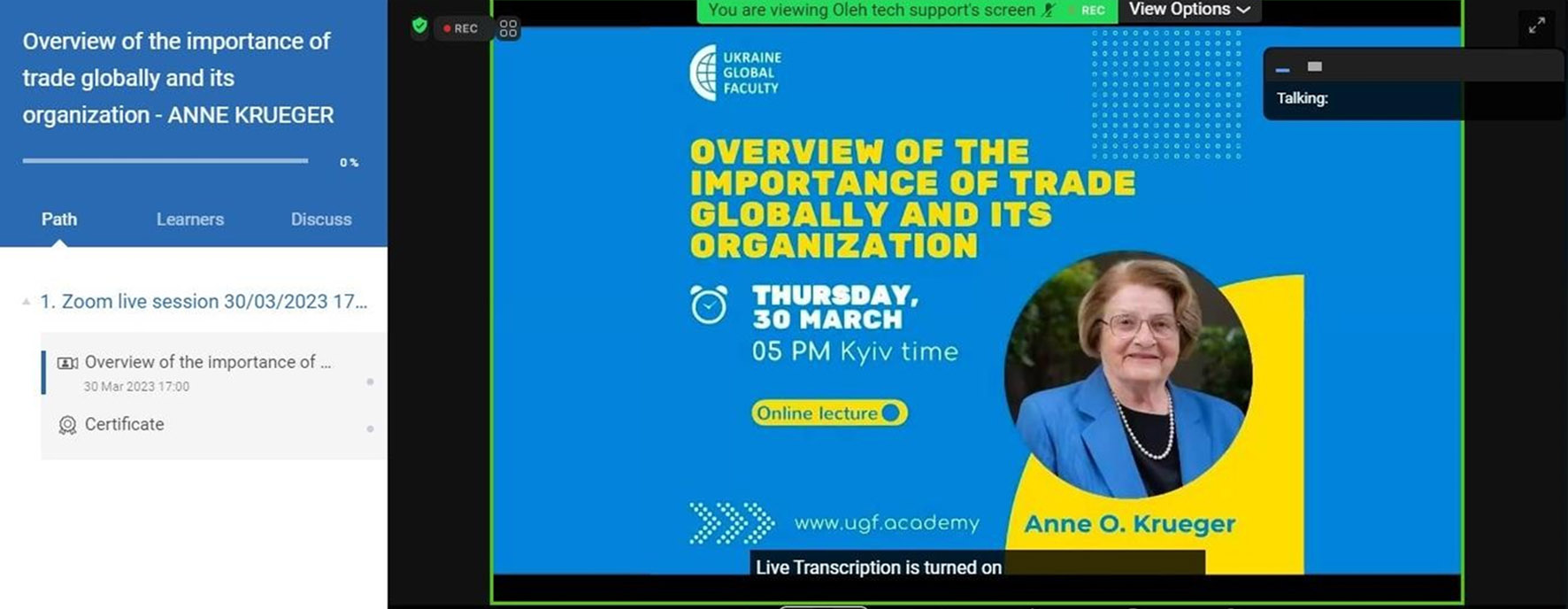 Overview of the importance of trade globally and its organization - ANNE KRUEGER

0 %

Path
Learners
Discuss

1. Zoom live session 30/03/2023 17...

Overview of the importance of ...
30 Mar 2023 17:00

Certificate

REC

You are viewing Oleh tech support's screen REC View Options

Talking:

UKRAINE
GLOBAL
FACULTY

OVERVIEW OF THE IMPORTANCE OF TRADE GLOBALLY AND ITS ORGANIZATION

THURSDAY,
30 MARCH
05 PM Kyiv time

Online lecture

www.ugf.academy

Anne O. Krueger

Live Transcription is turned on